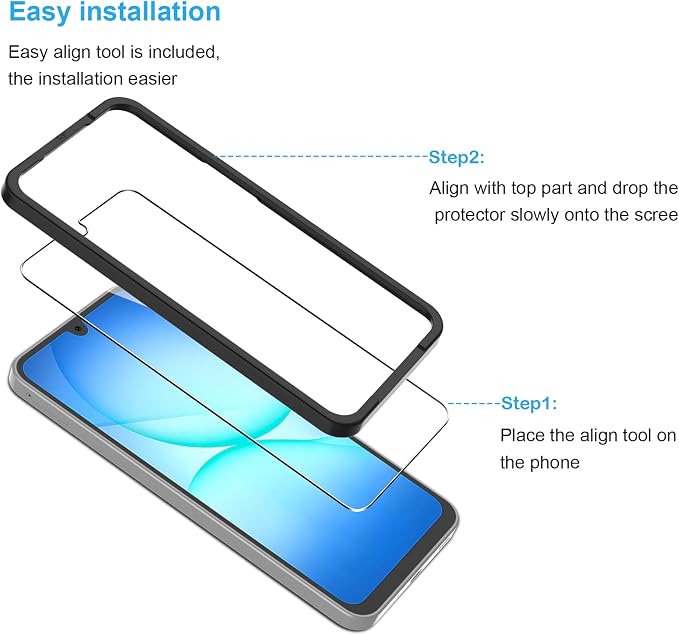 Easy installation

Easy align tool is included, the installation easier

Step2:

Align with top part and drop the protector slowly onto the scree

Step1:

Place the align tool on the phone